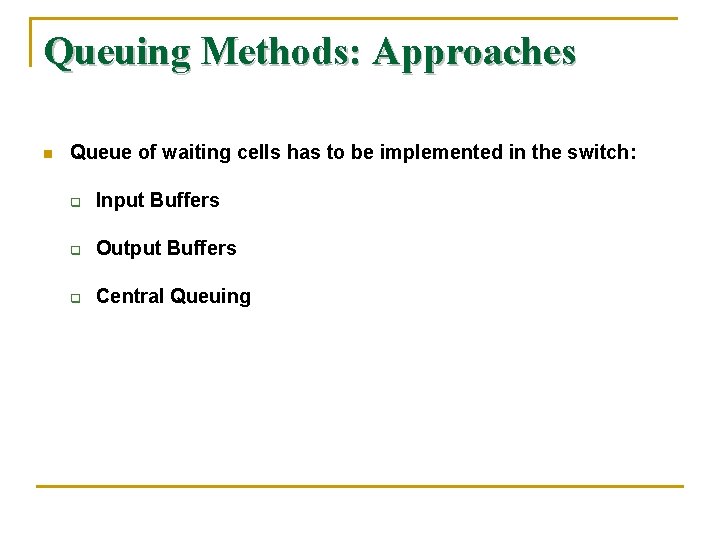 Queuing Methods: Approaches

Queue of waiting cells has to be implemented in the switch:

Input Buffers

Output Buffers

Central Queuing